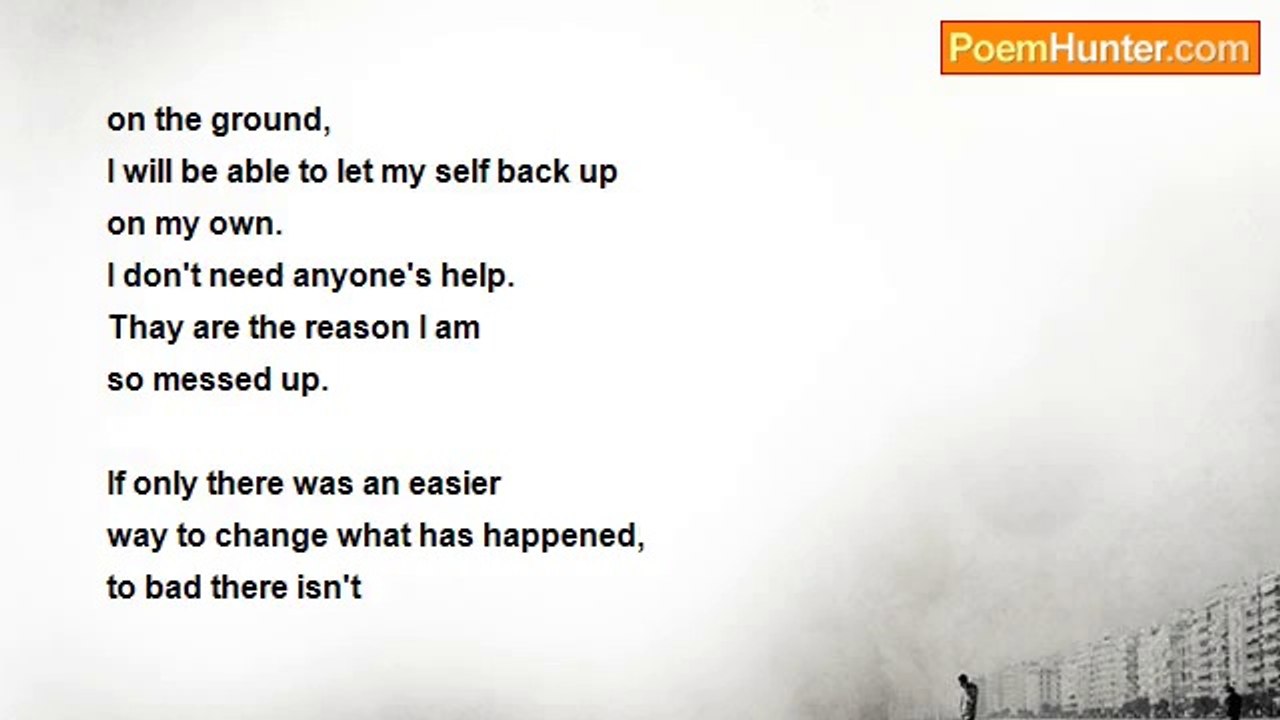 PoemHunter.com

on the ground,
I will be able to let my self back up
on my own.
I don't need anyone's help.
Thay are the reason I am
so messed up.

If only there was an easier
way to change what has happened,
to bad there isn't